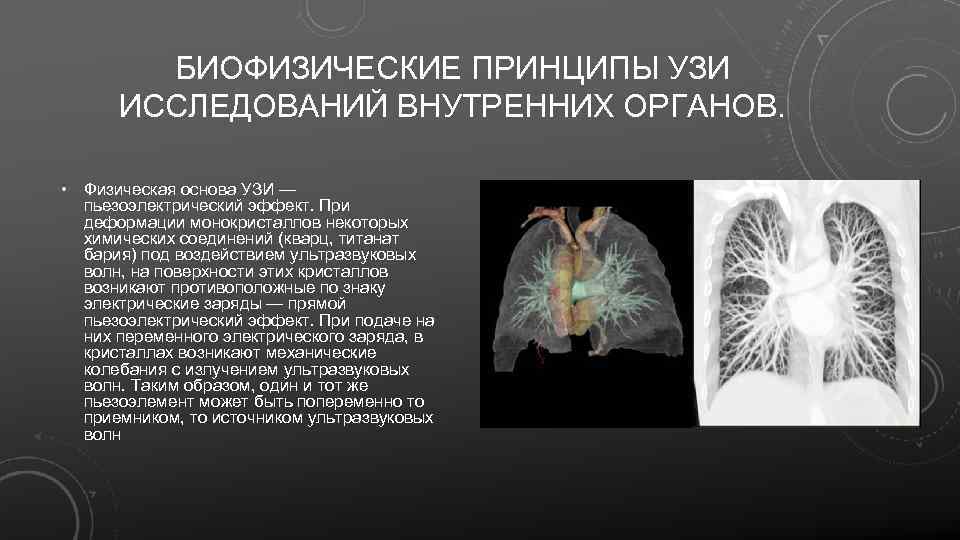 БИОФИЗИЧЕСКИЕ ПРИНЦИПЫ УЗИ ИССЛЕДОВАНИЙ ВНУТРЕННИХ ОРГАНОВ.

• Физическая основа УЗИ — пьезоэлектрический эффект. При деформации монокристаллов некоторых химических соединений (кварц, титанат бария) под воздействием ультразвуковых волн, на поверхности этих кристаллов возникают противоположные по знаку электрические заряды — прямой пьезоэлектрический эффект. При подаче на них переменного электрического заряда, в кристаллах возникают механические колебания с излучением ультразвуковых волн. Таким образом, один и тот же пьезоэлемент может быть попеременно то приемником, то источником ультразвуковых волн